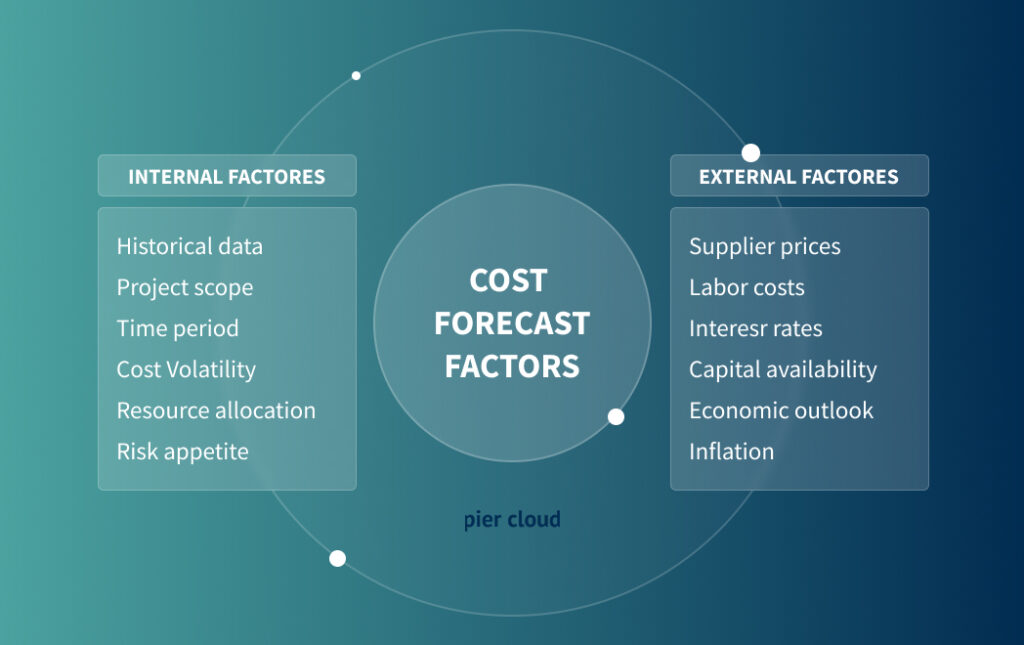 INTERNAL FACTORES

Historical data
Project scope
Time period
Cost Volatility
Resource allocation
Risk appetite

COST FORECAST FACTORS

EXTERNAL FACTORES

Supplier prices
Labor costs
Interesr rates
Capital availability
Economic outlook
Inflation

pier cloud